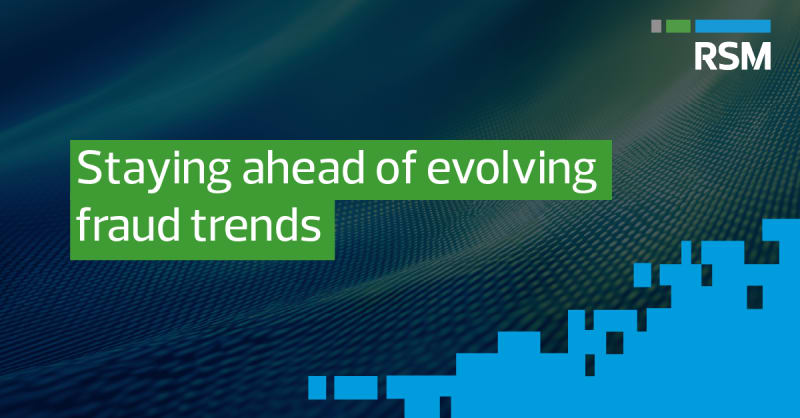 RSM

Staying ahead of evolving fraud trends